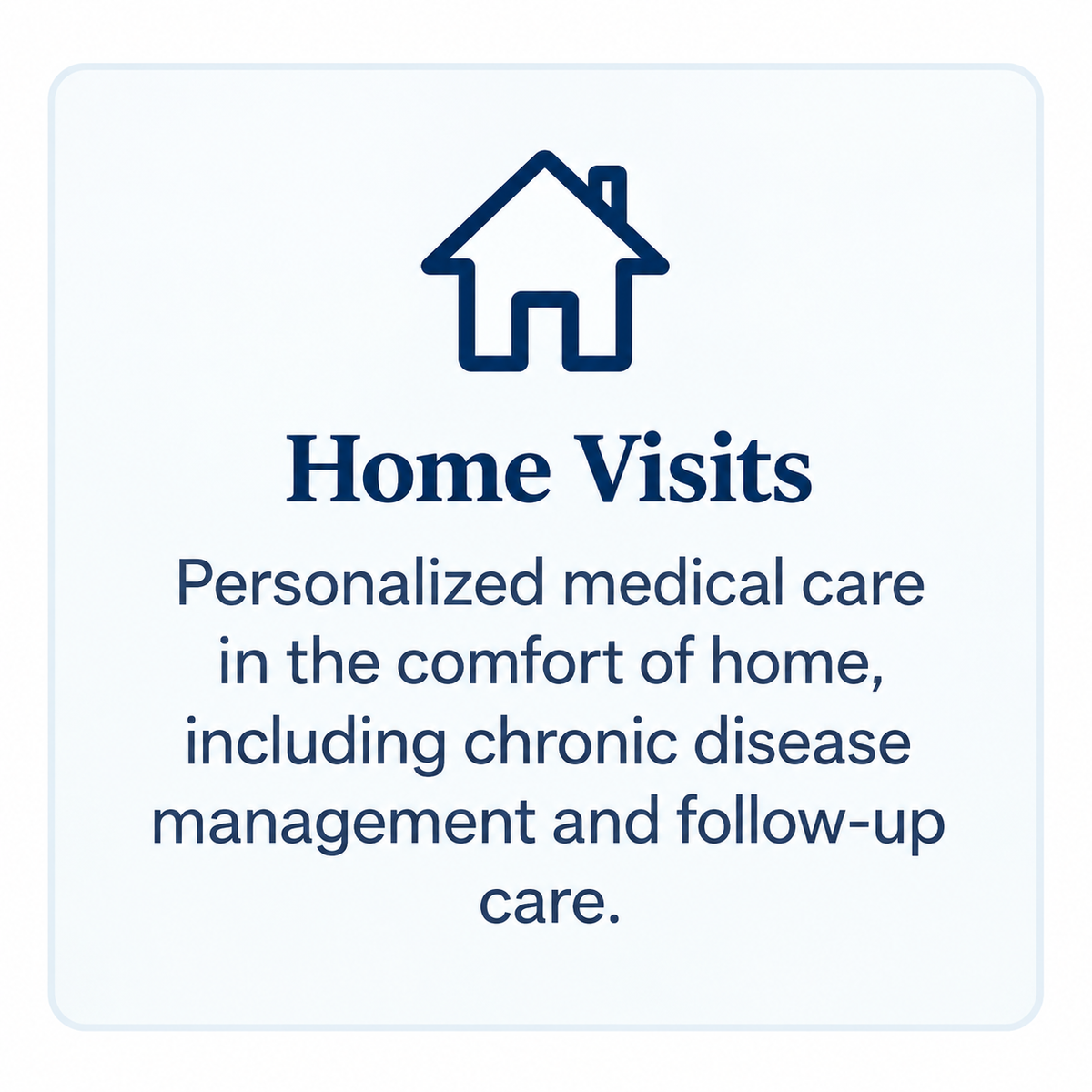 Home Visits

Personalized medical care in the comfort of home, including chronic disease management and follow-up care.